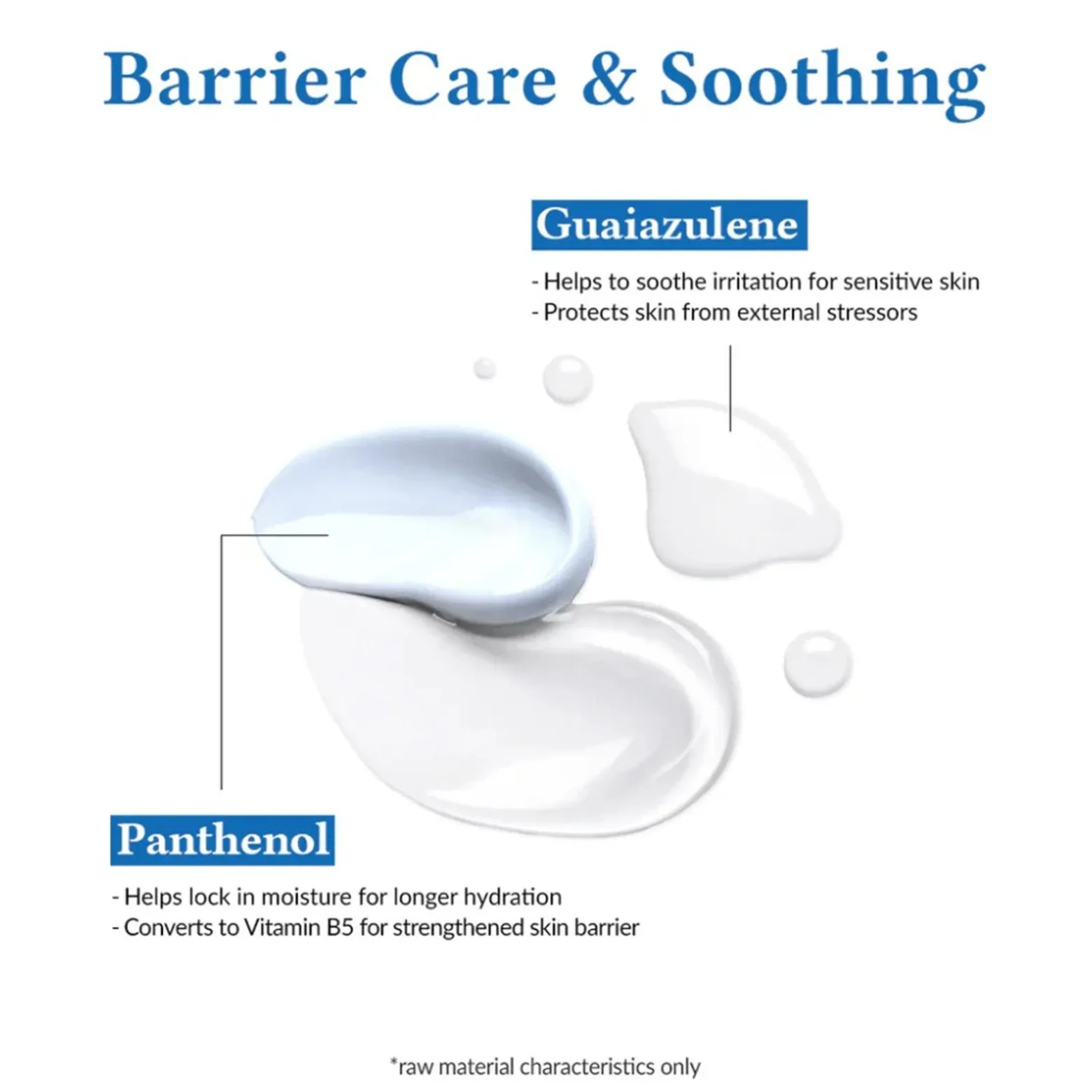 Barrier Care & Soothing

Guaiazulene

- Helps to soothe irritation for sensitive skin
- Protects skin from external stressors

Panthenol

- Helps lock in moisture for longer hydration
- Converts to Vitamin B5 for strengthened skin barrier

*raw material characteristics only